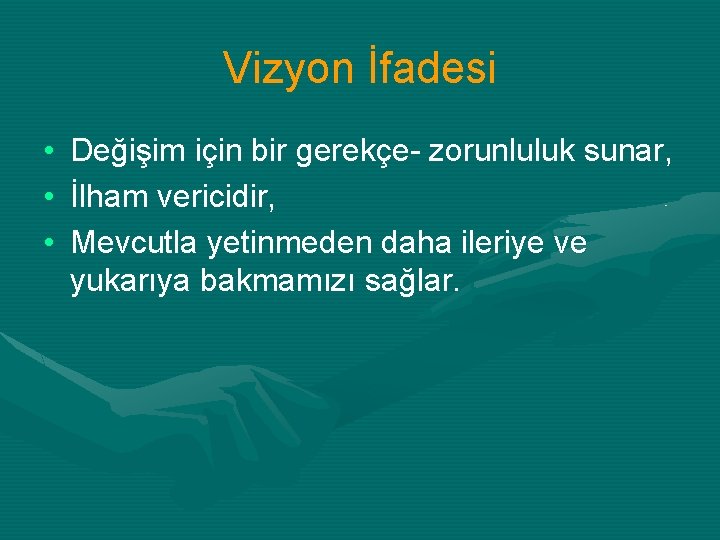 Vizyon İfadesi

• Değişim için bir gerekçe- zorunluluk sunar,
• İlham vericidir,
• Mevcutla yetinmeden daha ileriye ve yukarıya bakmamızı sağlar.